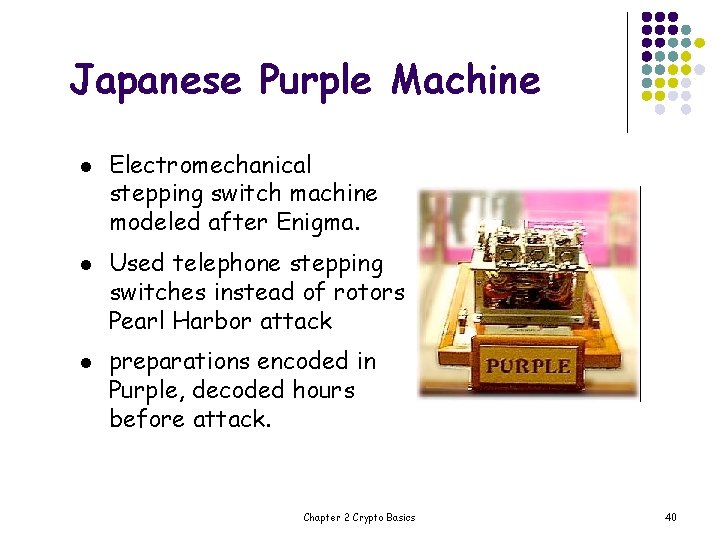 Japanese Purple Machine

- Electromechanical stepping switch machine modeled after Enigma.
- Used telephone stepping switches instead of rotors Pearl Harbor attack
- preparations encoded in Purple, decoded hours before attack.

PURPLE

Chapter 2 Crypto Basics

40